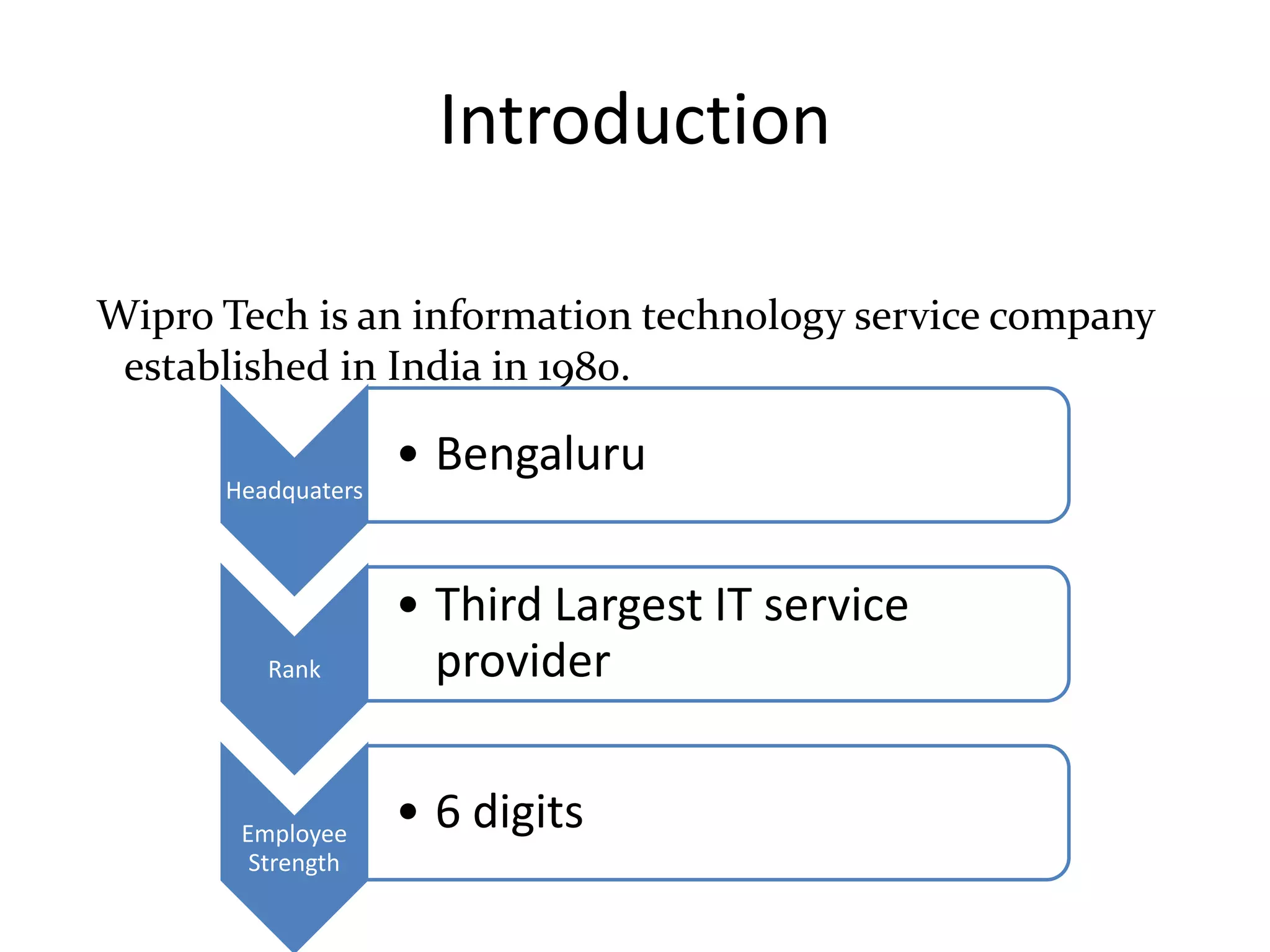 Introduction

Wipro Tech is an information technology service company established in India in 1980.

Headquaters
• Bengaluru

Rank
• Third Largest IT service provider

Employee Strength
• 6 digits